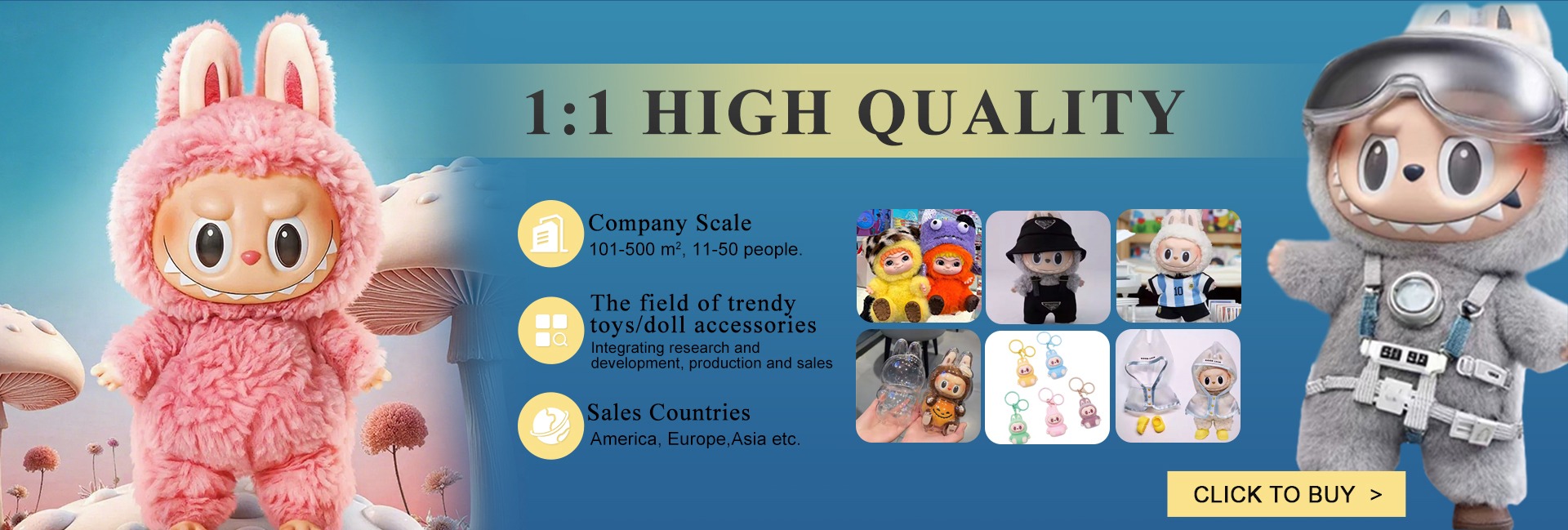 1:1 HIGH QUALITY

Company Scale
101-500 m², 11-50 people.

The field of trendy toys/doll accessories
Integrating research and development, production and sales

Sales Countries
America, Europe,Asia etc.

10

CLICK TO BUY >